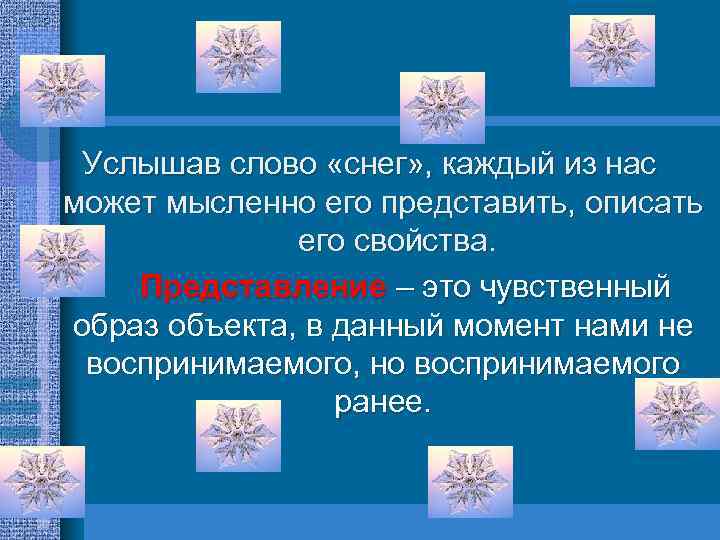 Услышав слово «снег», каждый из нас может мысленно его представить, описать его свойства.

Представление – это чувственный образ объекта, в данный момент нами не воспринимаемого, но воспринимаемого ранее.